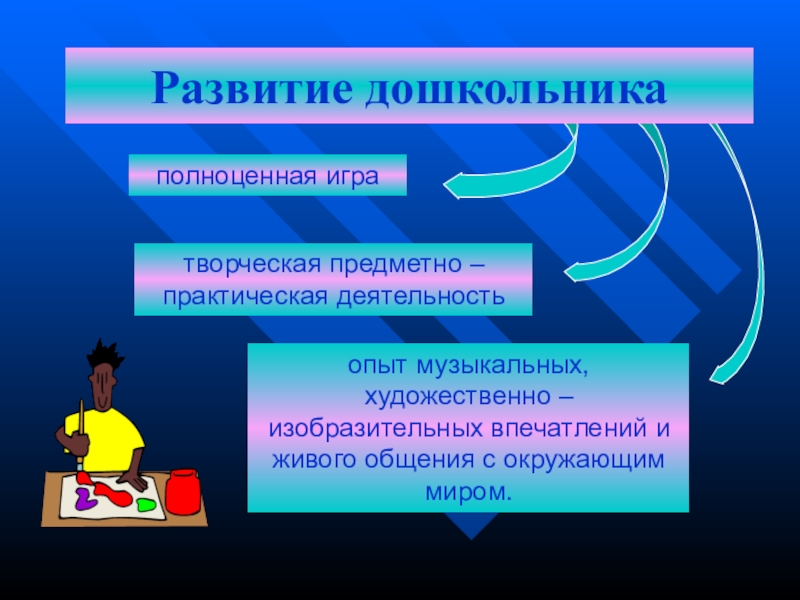 Развитие дошкольника

полноценная игра

творческая предметно – практическая деятельность

опыт музыкальных, художественно – изобразительных впечатлений и живого общения с окружающим миром.